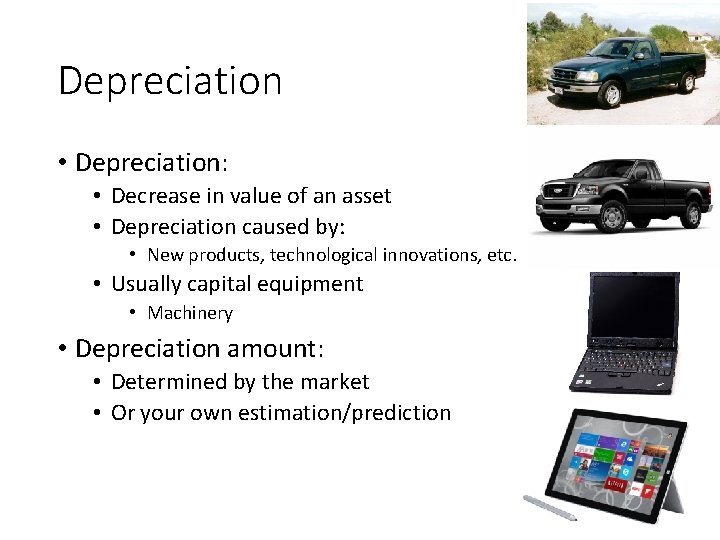 Depreciation

• Depreciation:
  • Decrease in value of an asset
  • Depreciation caused by:
    • New products, technological innovations, etc.
  • Usually capital equipment
    • Machinery
• Depreciation amount:
  • Determined by the market
  • Or your own estimation/prediction